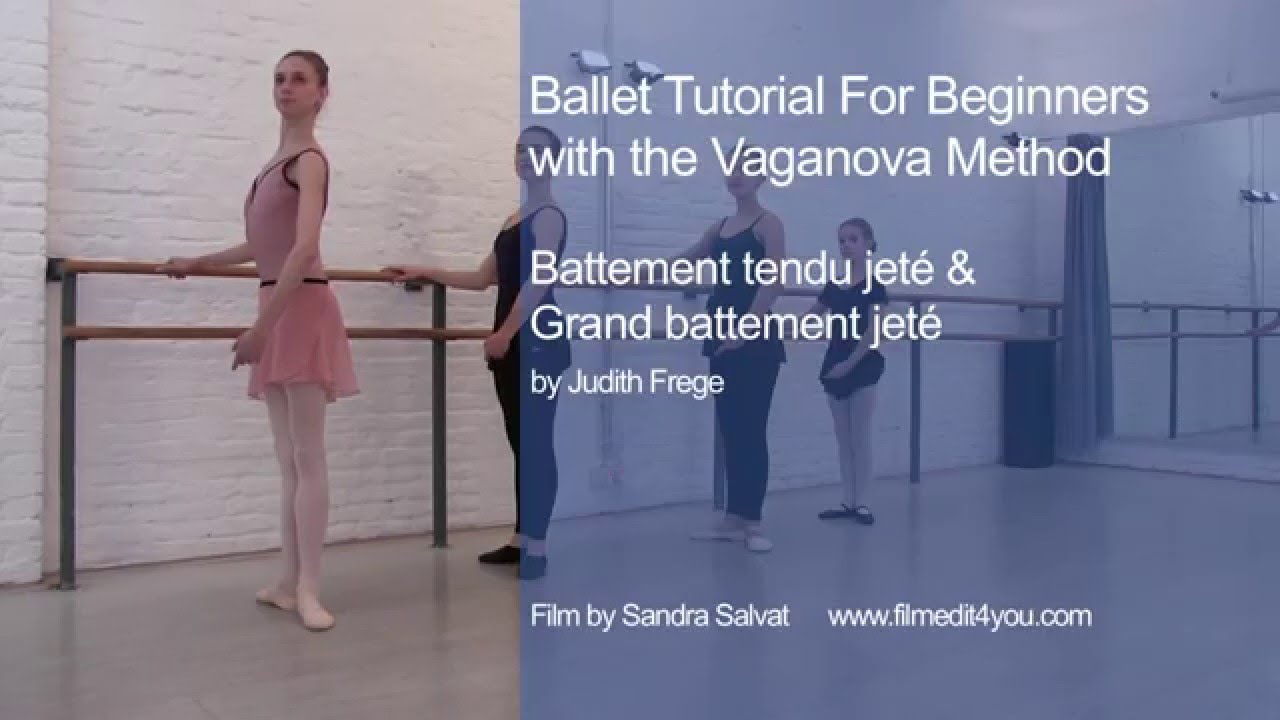 Ballet Tutorial For Beginners with the Vaganova Method

Battement tendu jeté & Grand battement jeté

by Judith Frege

Film by Sandra Salvat www.filmedit4you.com